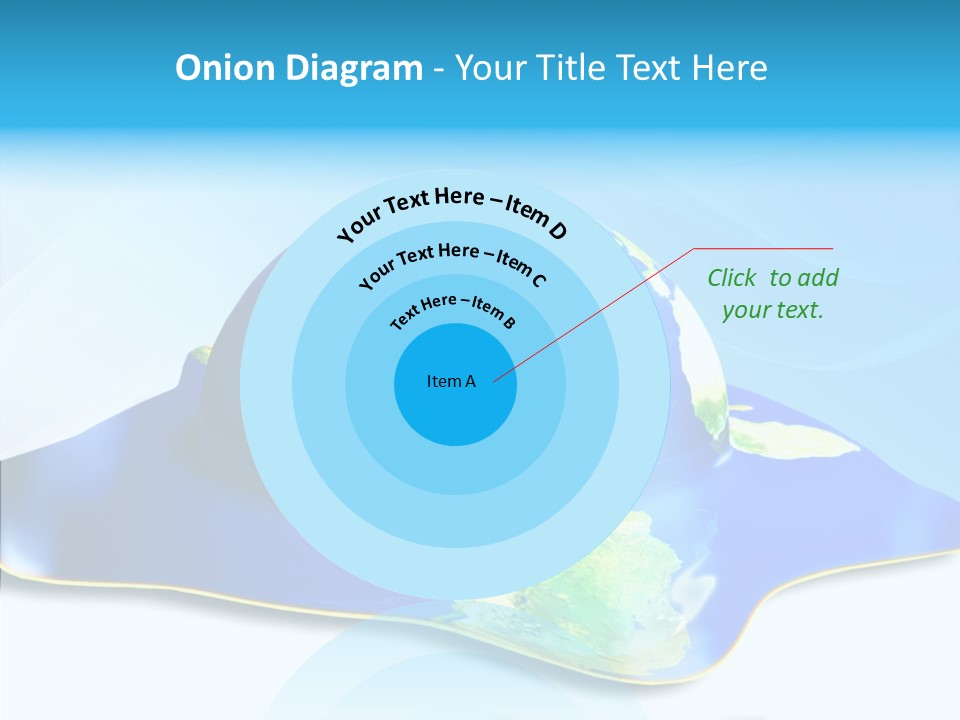 Onion Diagram - Your Title Text Here

Your Text Here – Item D

Your Text Here – Item C

Text Here – Item B

Item A

Click to add your text.